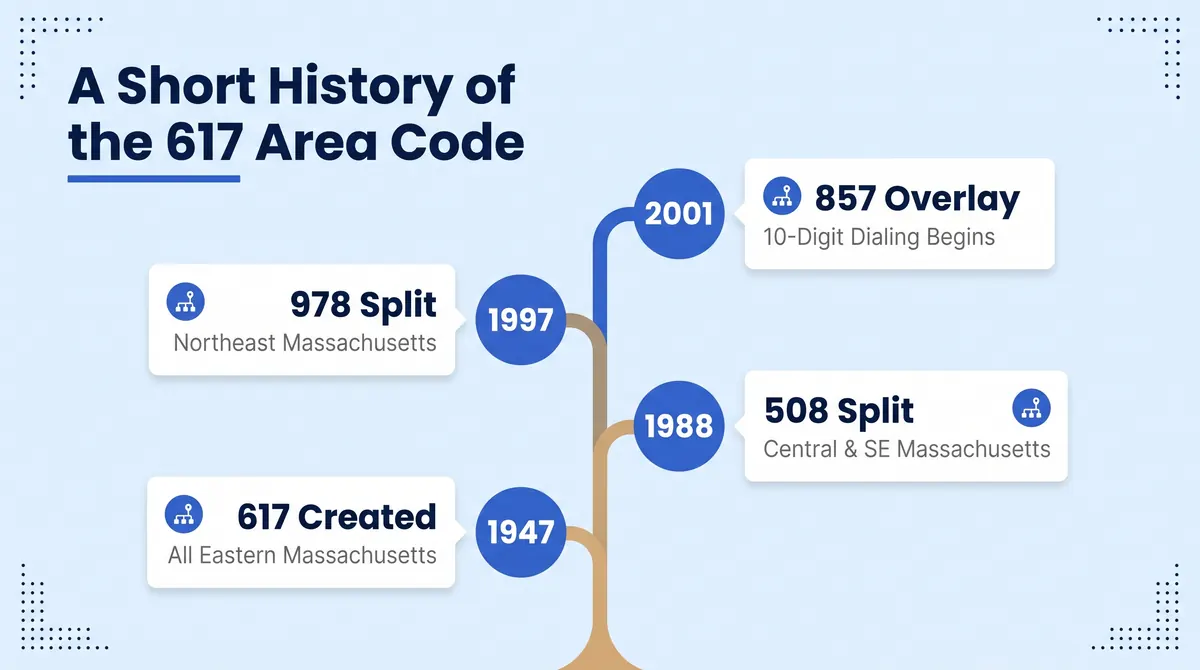 A Short History of the 617 Area Code

2001

857 Overlay
10-Digit Dialing Begins

978 Split
Northeast Massachusetts

1997

1988

508 Split
Central & SE Massachusetts

617 Created
All Eastern Massachusetts

1947